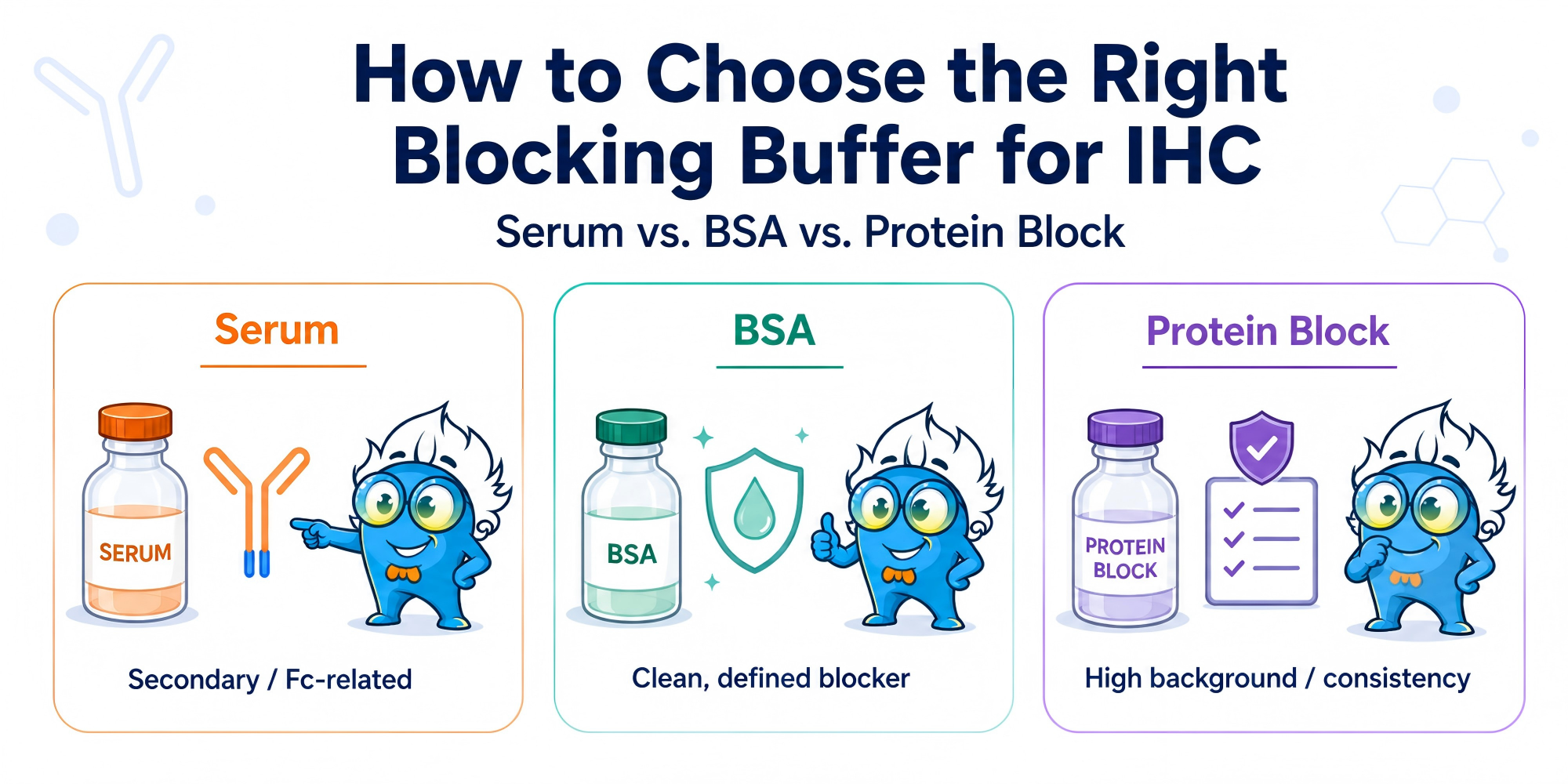 How to Choose the Right Blocking Buffer for IHC

Serum vs. BSA vs. Protein Block

Serum

SERUM

Secondary / Fc-related

BSA

BSA

Clean, defined blocker

Protein Block

PROTEIN BLOCK

High background / consistency